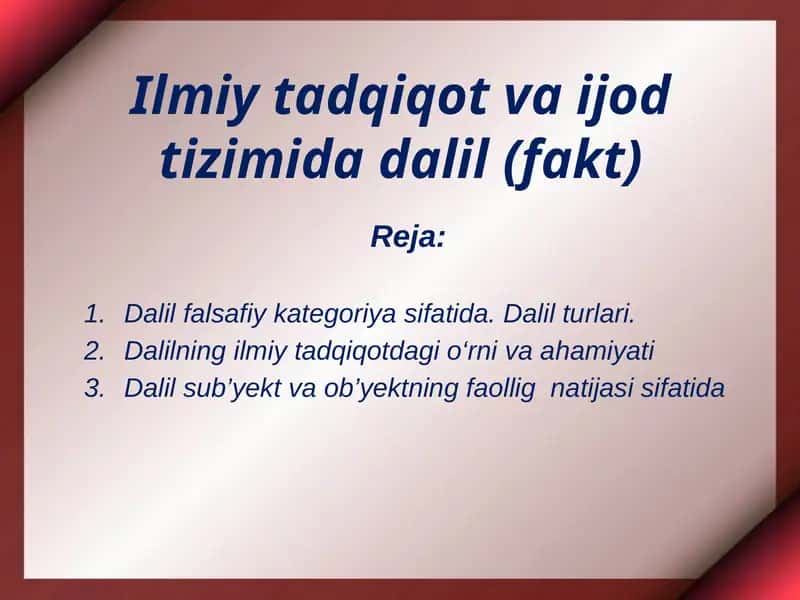 Ilmiy tadqiqot va ijod tizimida dalil (fakt)

Reja:

1. Dalil falsafiy kategoriya sifatida. Dalil turlari.
2. Dalilning ilmiy tadqiqotdagi o‘rni va ahamiyati
3. Dalil sub’yekt va ob’yektning faollig natijasi sifatida